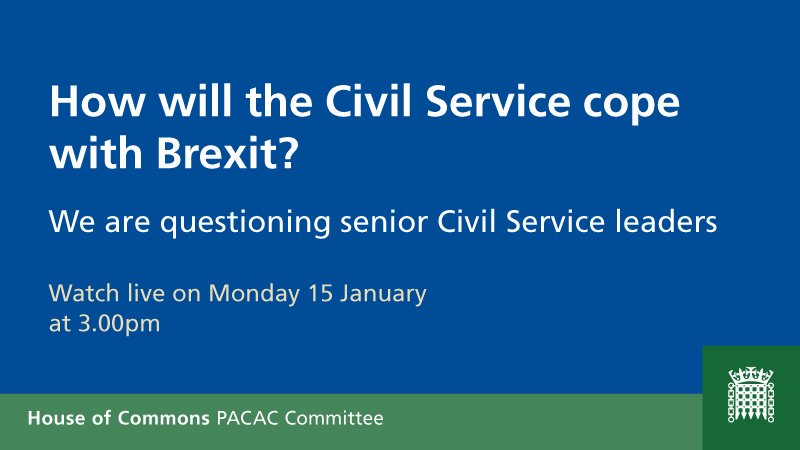 How will the Civil Service cope with Brexit?

We are questioning senior Civil Service leaders

Watch live on Monday 15 January at 3.00pm

House of Commons PACAC Committee